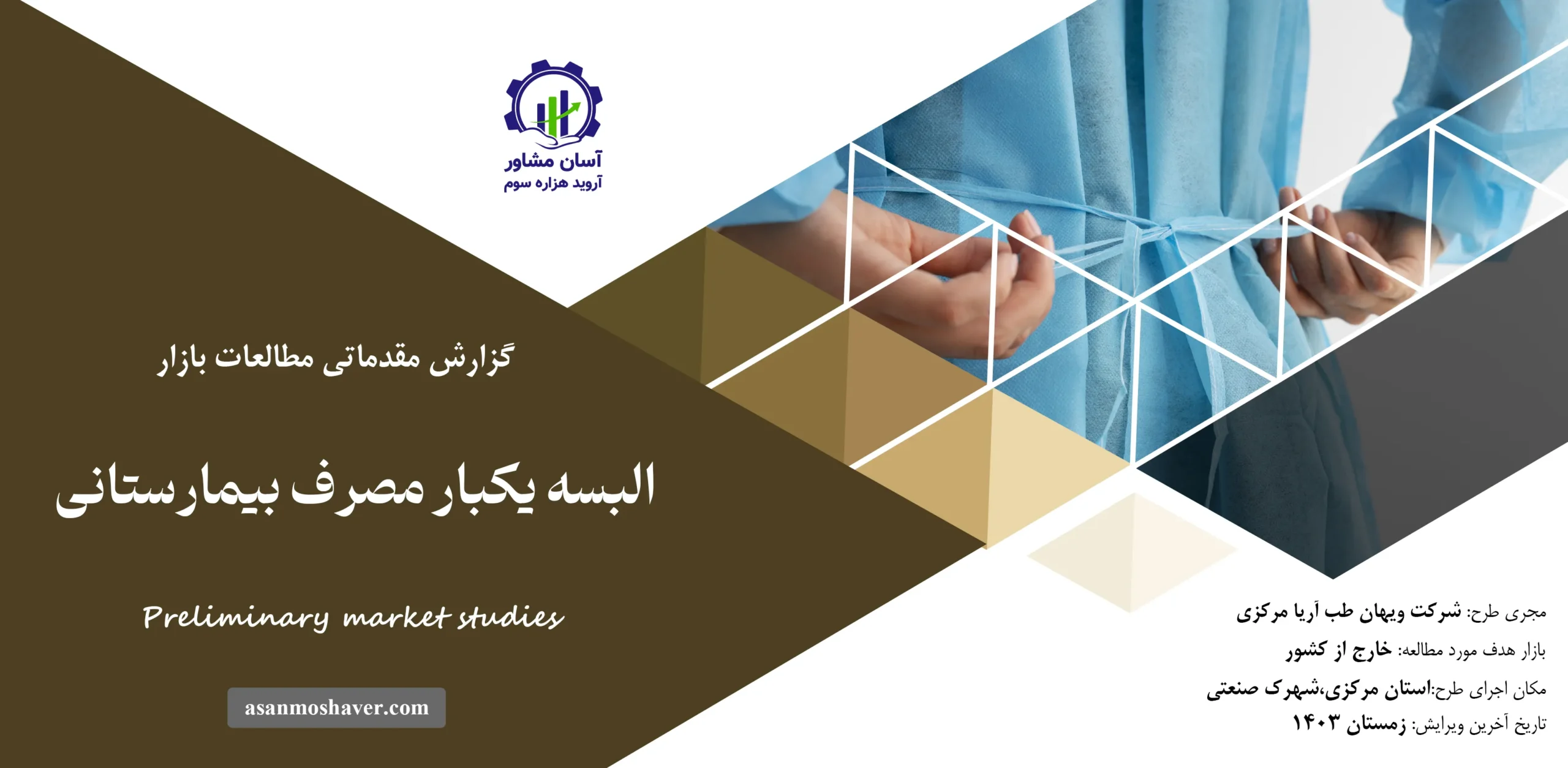 آسان مشاور
آروید هزاره سوم

گزارش مقدماتی مطالعات بازار

البسه یکبار مصرف بیمارستانی

Preliminary market studies

asanmoshaver.com

مجری طرح: شرکت ویهان طب آریا مرکزی
بازار هدف مورد مطالعه: خارج از کشور
مکان اجرای طرح:استان مرکزی،شهرک صنعتی
تاریخ آخرین ویرایش: زمستان ۱۴۰۳